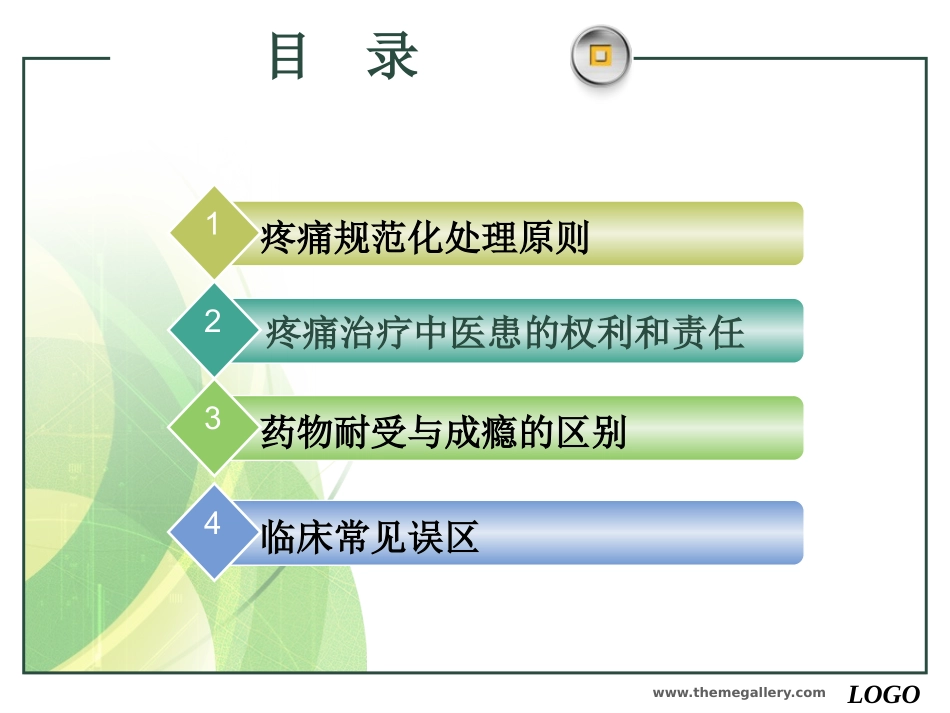 目 录

1 疼痛规范化处理原则

2 疼痛治疗中医患的权利和责任

3 药物耐受与成瘾的区别

4 临床常见误区

www.themegallery.com LOGO